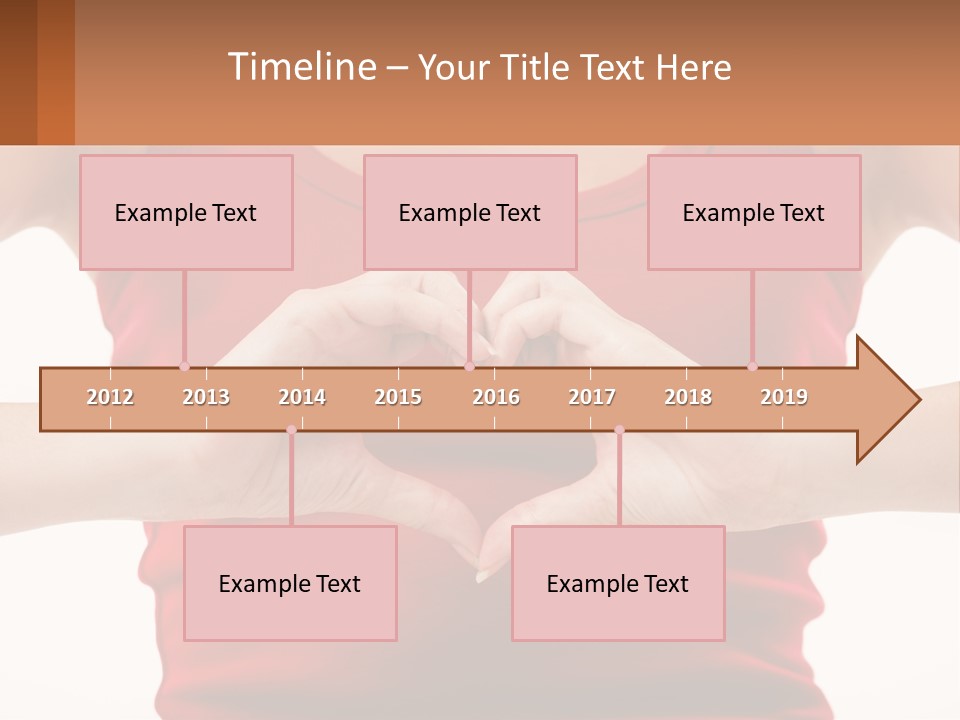 Timeline – Your Title Text Here

Example Text

Example Text

Example Text

2012 2013 2014 2015 2016 2017 2018 2019

Example Text

Example Text